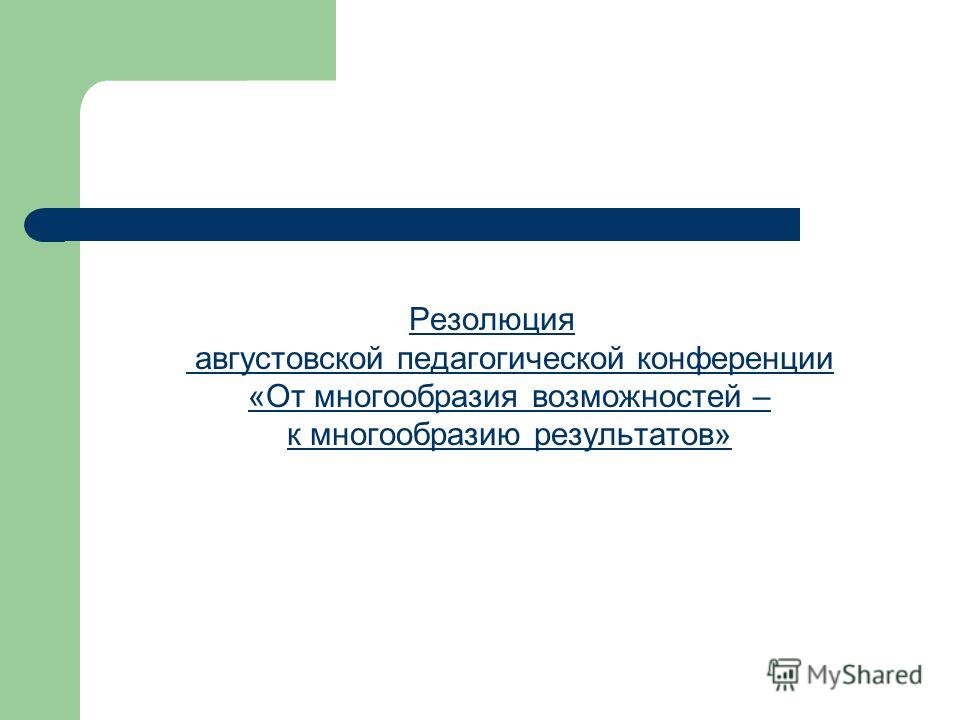 Резолюция
августовской педагогической конференции
«От многообразия возможностей –
к многообразию результатов»

MyShared